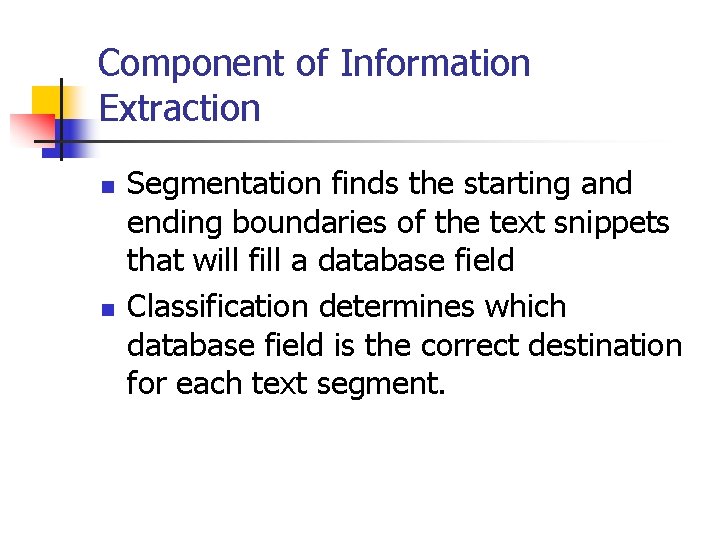 Component of Information Extraction

- Segmentation finds the starting and ending boundaries of the text snippets that will fill a database field
- Classification determines which database field is the correct destination for each text segment.